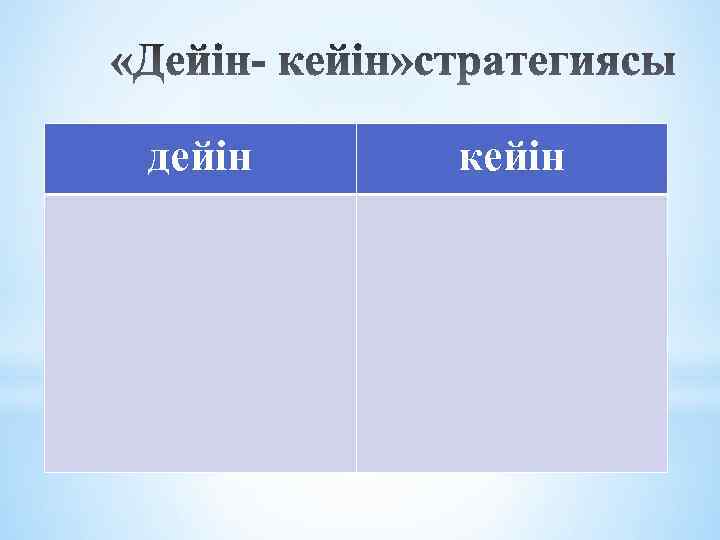 «Дейін- кейін»стратегиясы

| дейін | кейін |
|---|---|
|  |  |